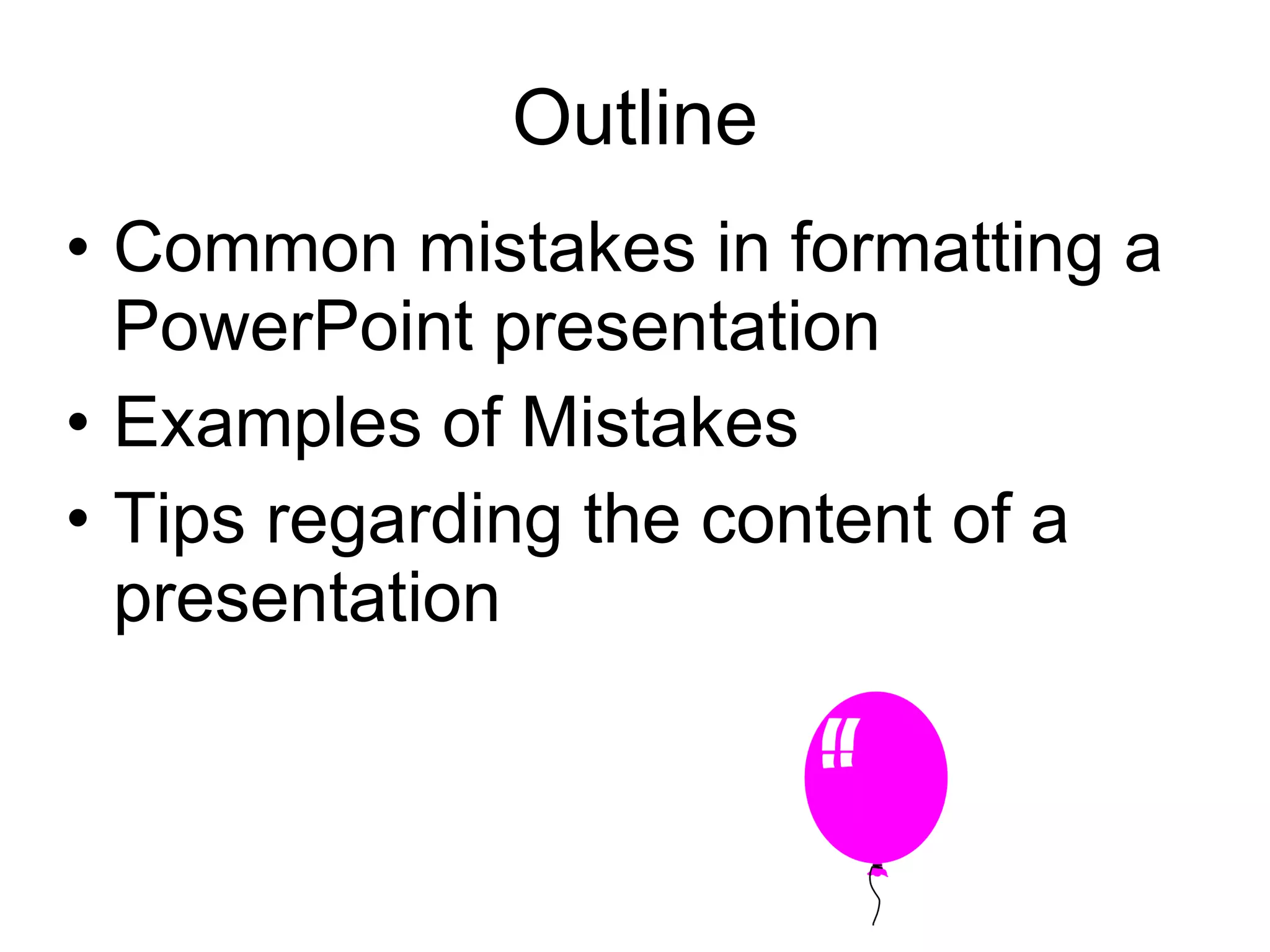 Outline

• Common mistakes in formatting a PowerPoint presentation
• Examples of Mistakes
• Tips regarding the content of a presentation